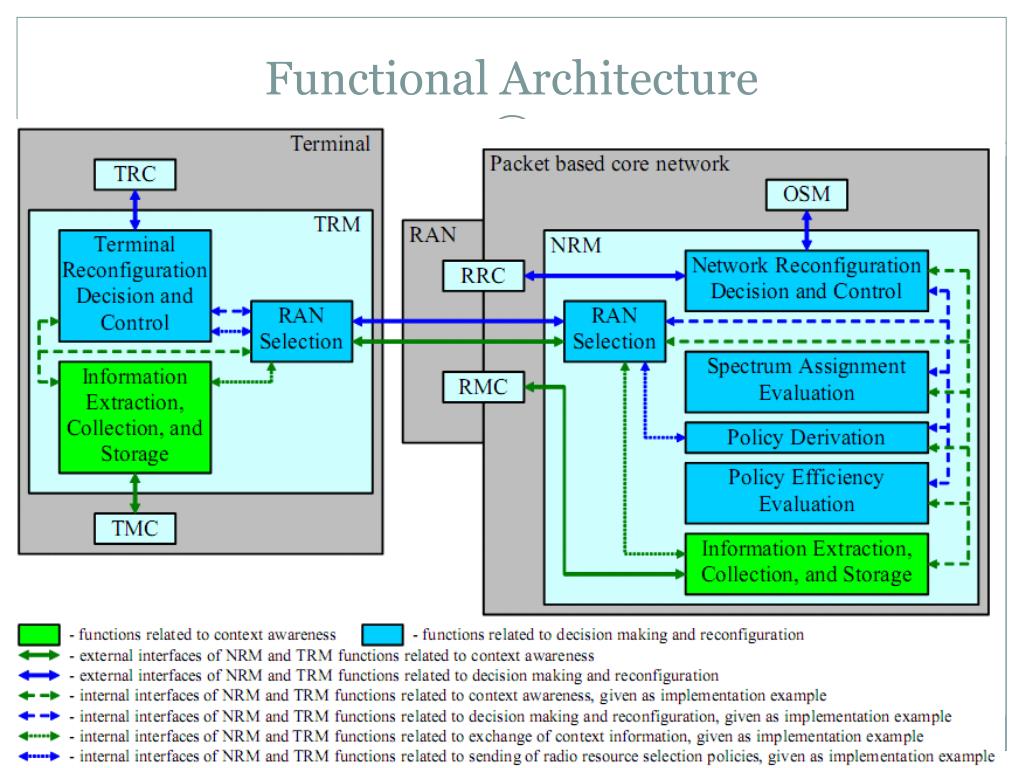 Functional Architecture

Terminal

TRC

TRM

Terminal Reconfiguration Decision and Control

RAN Selection

Information Extraction, Collection, and Storage

TMC

RAN

RRC

RMC

Packet based core network

OSM

NRM

Network Reconfiguration Decision and Control

RAN Selection

Spectrum Assignment Evaluation

Policy Derivation

Policy Efficiency Evaluation

Information Extraction, Collection, and Storage

- functions related to context awareness - functions related to decision making and reconfiguration
- external interfaces of NRM and TRM functions related to context awareness
- external interfaces of NRM and TRM functions related to decision making and reconfiguration
- internal interfaces of NRM and TRM functions related to context awareness, given as implementation example
- internal interfaces of NRM and TRM functions related to decision making and reconfiguration, given as implementation example
- internal interfaces of NRM and TRM functions related to exchange of context information, given as implementation example
- internal interfaces of NRM and TRM functions related to sending of radio resource selection policies, given as implementation example